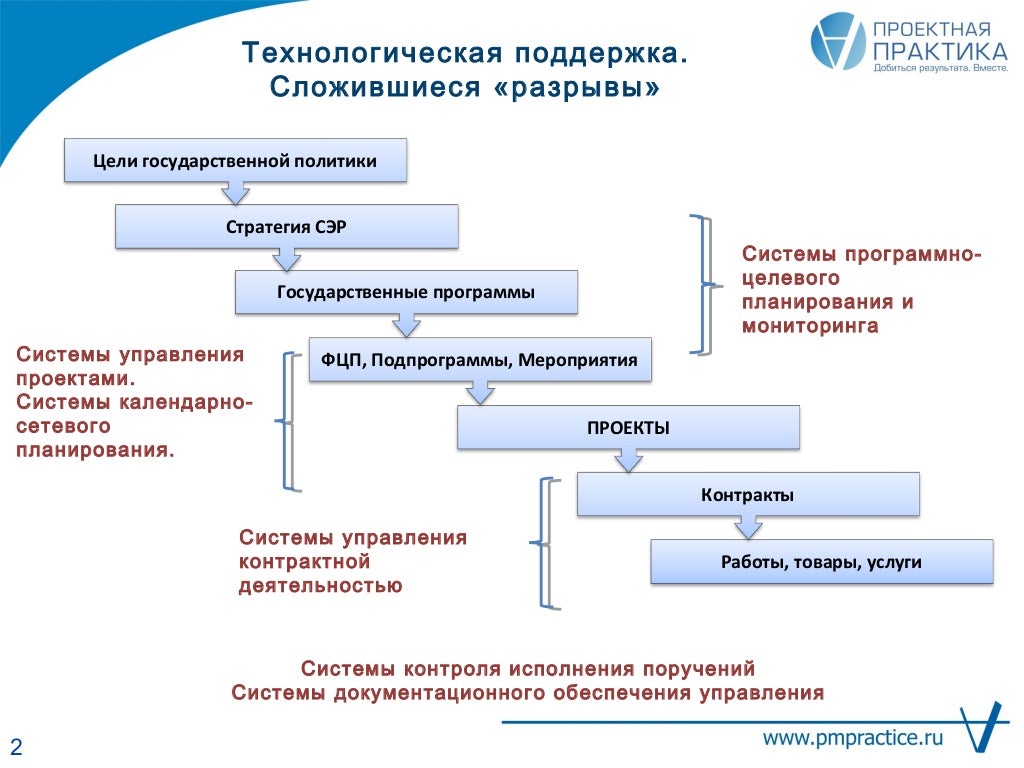 Технологическая поддержка.
Сложившиеся «разрывы»

ПРОЕКТНАЯ ПРАКТИКА
Добиться результата. Вместе.

Цели государственной политики

Стратегия СЭР

Государственные программы

ФЦП, Подпрограммы, Мероприятия

ПРОЕКТЫ

Контракты

Работы, товары, услуги

Системы программно-целевого планирования и мониторинга

Системы управления проектами.
Системы календарно-сетевого планирования.

Системы управления контрактной деятельностью

Системы контроля исполнения поручений
Системы документационного обеспечения управления

2

www.pmpractice.ru